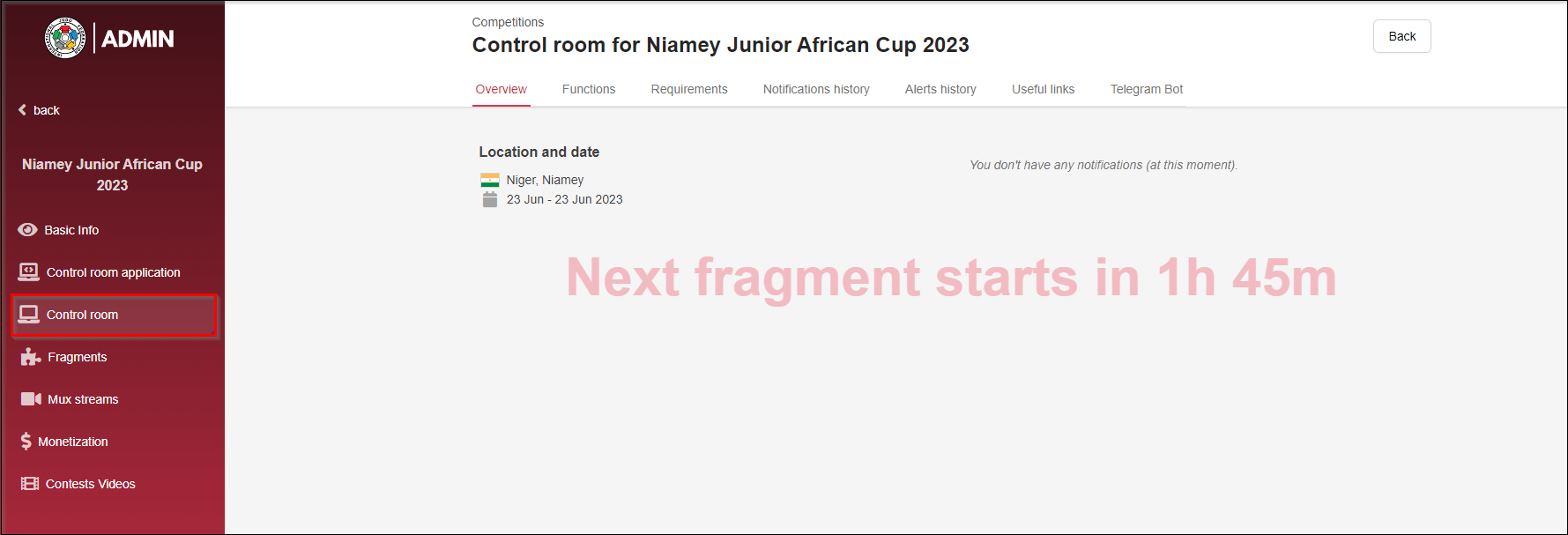 ADMIN

back

Niamey Junior African Cup 2023

Basic Info

Control room application

Control room

Fragments

Mux streams

Monetization

Contests Videos

Competitions

Control room for Niamey Junior African Cup 2023

Back

Overview Functions Requirements Notifications history Alerts history Useful links Telegram Bot

Location and date

Niger, Niamey
23 Jun - 23 Jun 2023

You don't have any notifications (at this moment).

Next fragment starts in 1h 45m